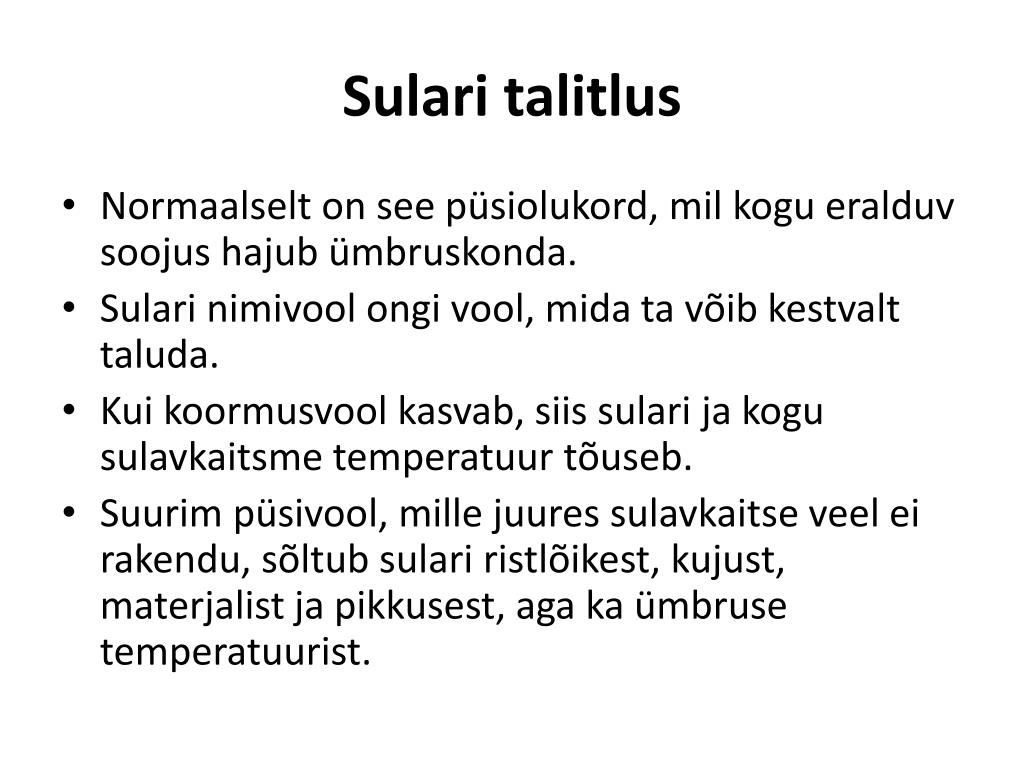 Sulari talitlus

• Normaalselt on see püsiolukord, mil kogu eralduv soojus hajub ümbruskonda.
• Sulari nimivool ongi vool, mida ta võib kestvalt taluda.
• Kui koormusvool kasvab, siis sulari ja kogu sulavkaitsme temperatuur tõuseb.
• Suurim püsivool, mille juures sulavkaitse veel ei rakendu, sõltub sulari ristlõikest, kujust, materjalist ja pikkusest, aga ka ümbruse temperatuurist.